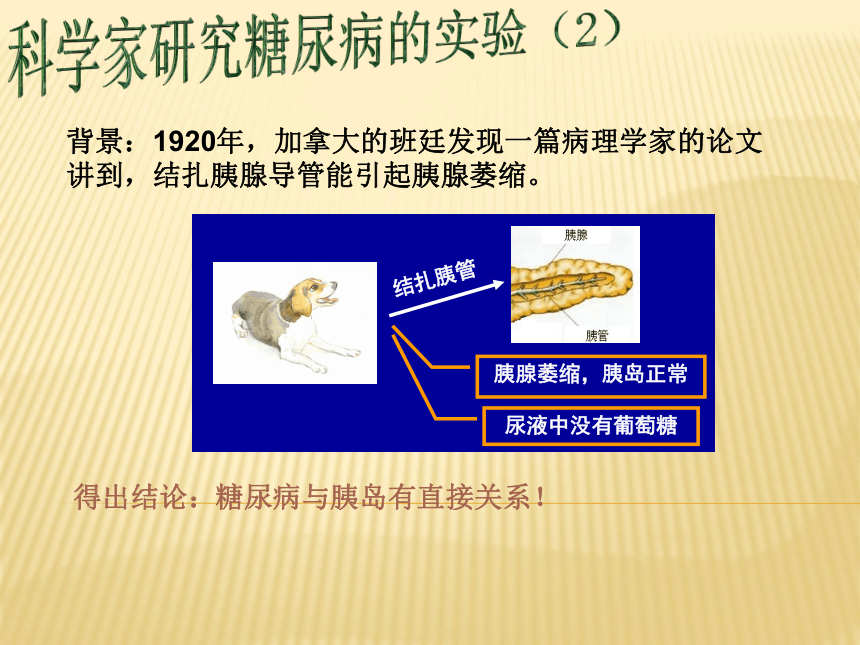 科学家研究糖尿病的实验（2）

背景：1920年，加拿大的班廷发现一篇病理学家的论文讲到，结扎胰腺导管能引起胰腺萎缩。

结扎胰管

胰腺

胰管

胰腺萎缩，胰岛正常

尿液中没有葡萄糖

得出结论：糖尿病与胰岛有直接关系！